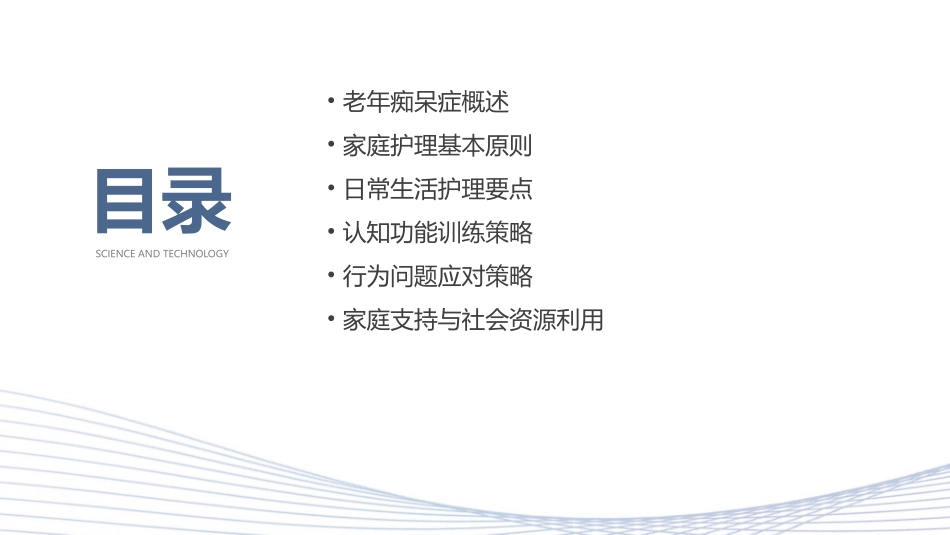 目录
SCIENCE AND TECHNOLOGY

• 老年痴呆症概述
• 家庭护理基本原则
• 日常生活护理要点
• 认知功能训练策略
• 行为问题应对策略
• 家庭支持与社会资源利用